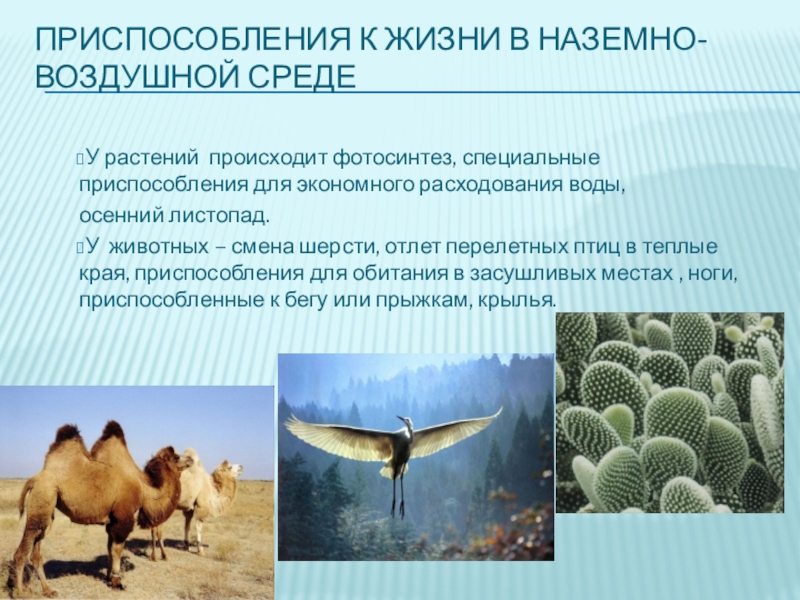 ПРИСПОСОБЛЕНИЯ К ЖИЗНИ В НАЗЕМНО-ВОЗДУШНОЙ СРЕДЕ

У растений происходит фотосинтез, специальные приспособления для экономного расходования воды, осенний листопад.

У животных – смена шерсти, отлет перелетных птиц в теплые края, приспособления для обитания в засушливых местах , ноги, приспособленные к бегу или прыжкам, крылья.